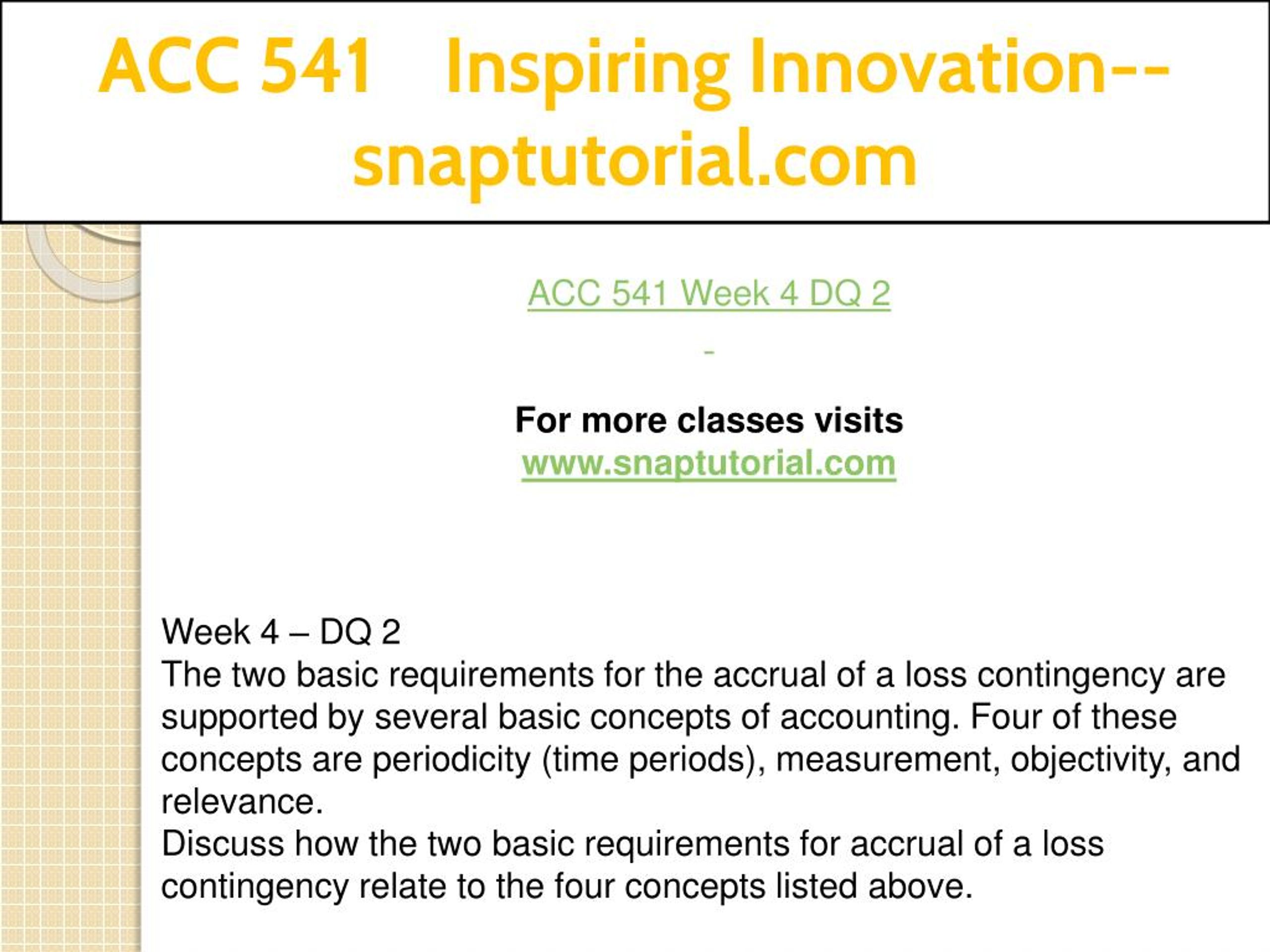 ACC 541 Inspiring Innovation--snaptutorial.com

ACC 541 Week 4 DQ 2

-

For more classes visits
www.snaptutorial.com

Week 4 – DQ 2
The two basic requirements for the accrual of a loss contingency are supported by several basic concepts of accounting. Four of these concepts are periodicity (time periods), measurement, objectivity, and relevance.
Discuss how the two basic requirements for accrual of a loss contingency relate to the four concepts listed above.